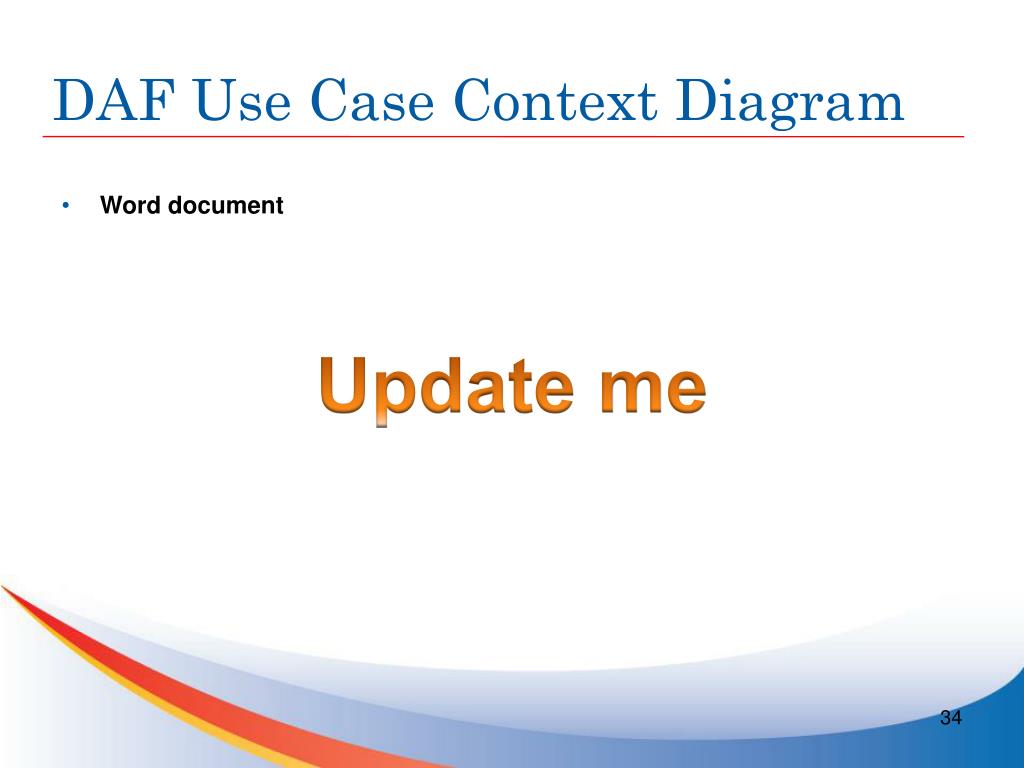 DAF Use Case Context Diagram

• Word document

Update me

34